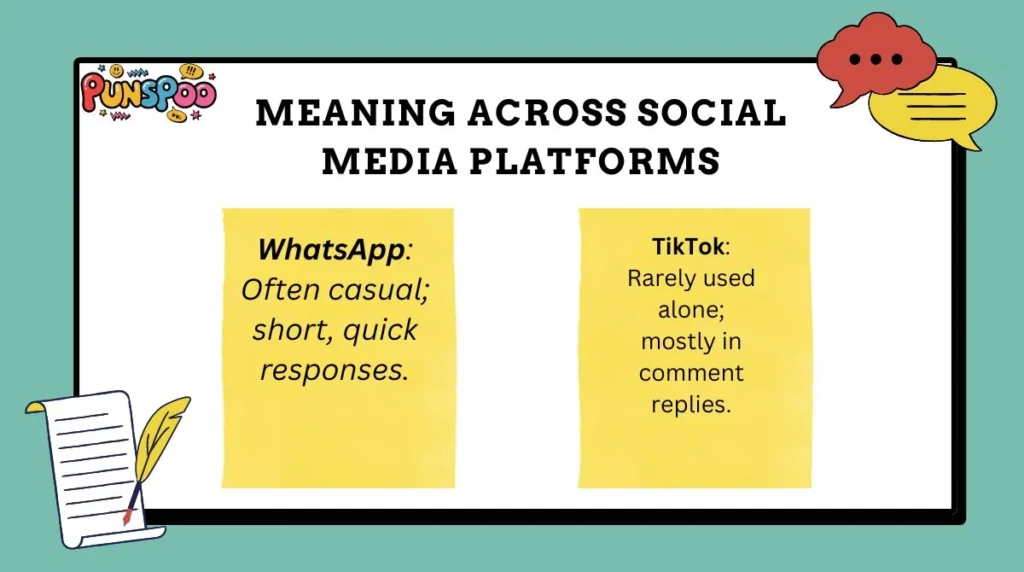 PUNSPOO

MEANING ACROSS SOCIAL MEDIA PLATFORMS

WhatsApp: Often casual; short, quick responses.

TikTok: Rarely used alone; mostly in comment replies.